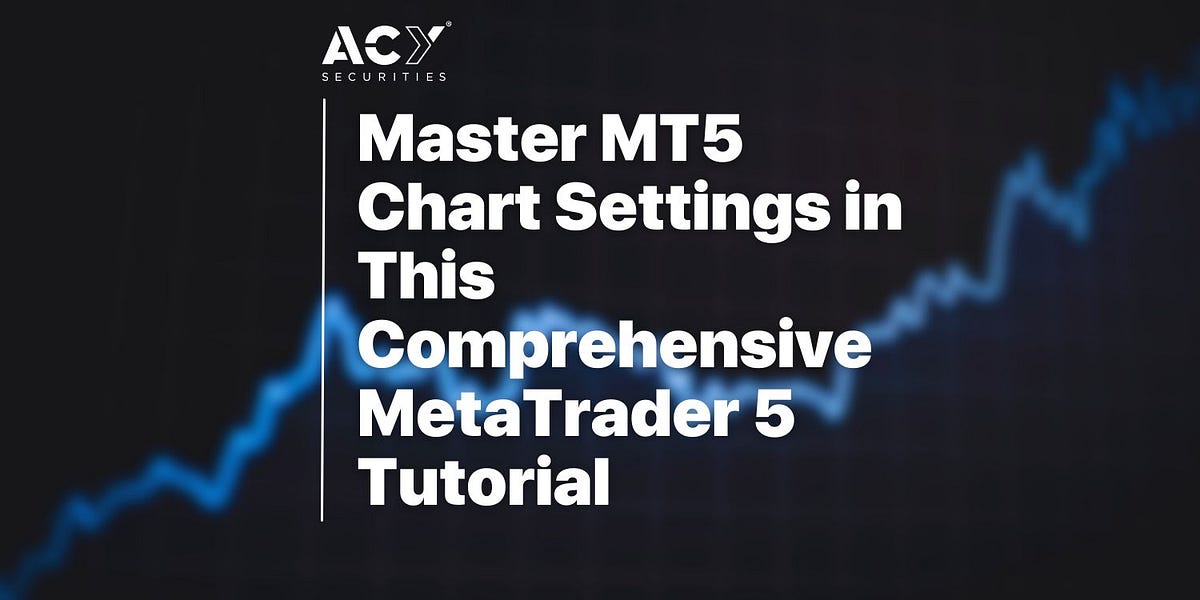 ACY®
SECURITIES

Master MT5 Chart Settings in This Comprehensive MetaTrader 5 Tutorial